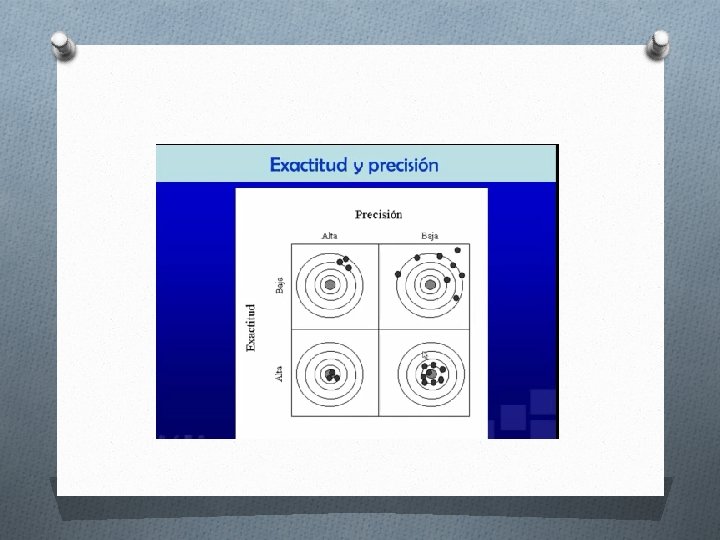 Exactitud y precisión

Precisión

Alta

Baja

Exactitud

Baja

Alta